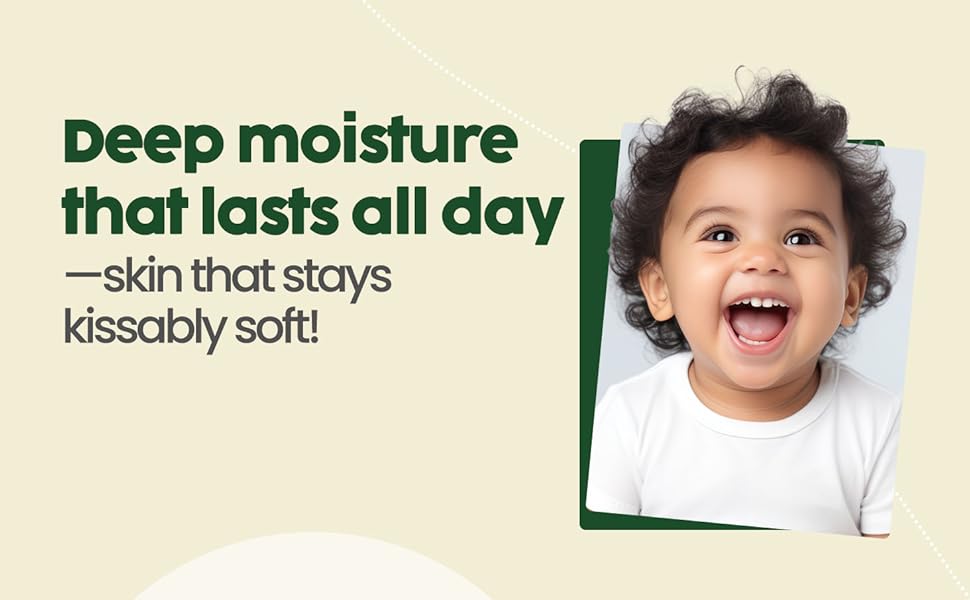 Deep moisture that lasts all day

—skin that stays kissably soft!